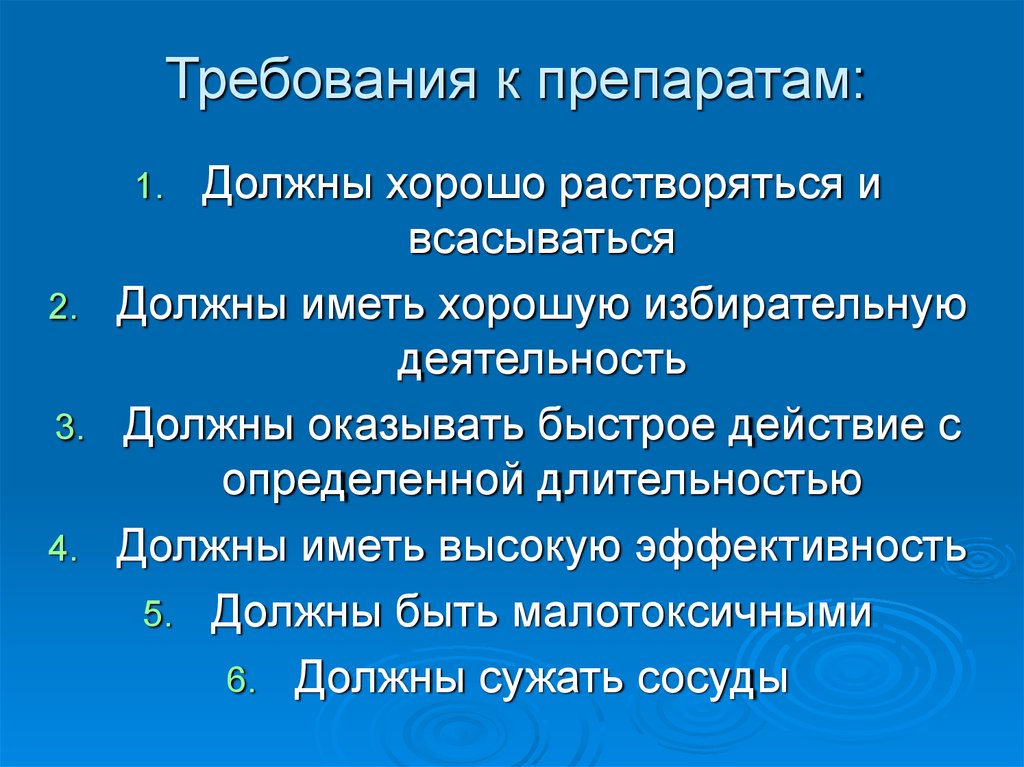 Требования к препаратам:

1. Должны хорошо растворяться и всасываться
2. Должны иметь хорошую избирательную деятельность
3. Должны оказывать быстрое действие с определенной длительностью
4. Должны иметь высокую эффективность
5. Должны быть малотоксичными
6. Должны сужать сосуды